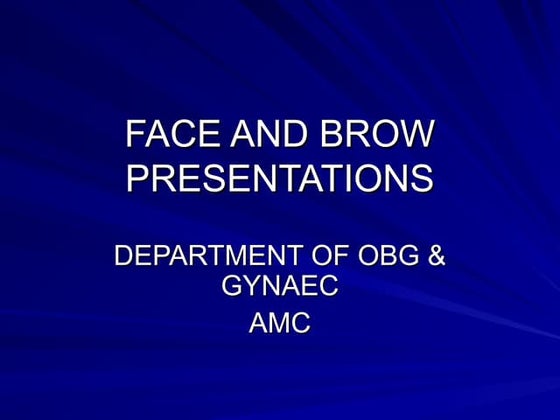 FACE AND BROW PRESENTATIONS

DEPARTMENT OF OBG & GYNAEC

AMC